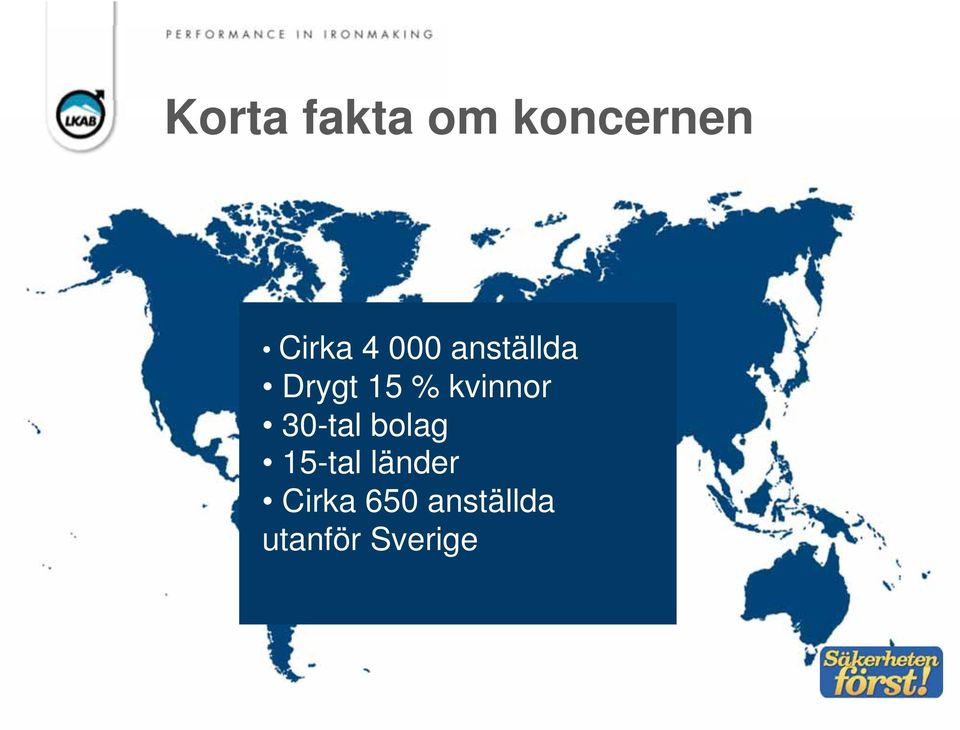 PERFORMANCE IN IRONMAKING

LKAB

Korta fakta om koncernen

• Cirka 4 000 anställda
• Drygt 15 % kvinnor
• 30-tal bolag
• 15-tal länder
• Cirka 650 anställda utanför Sverige

Säkerheten först!